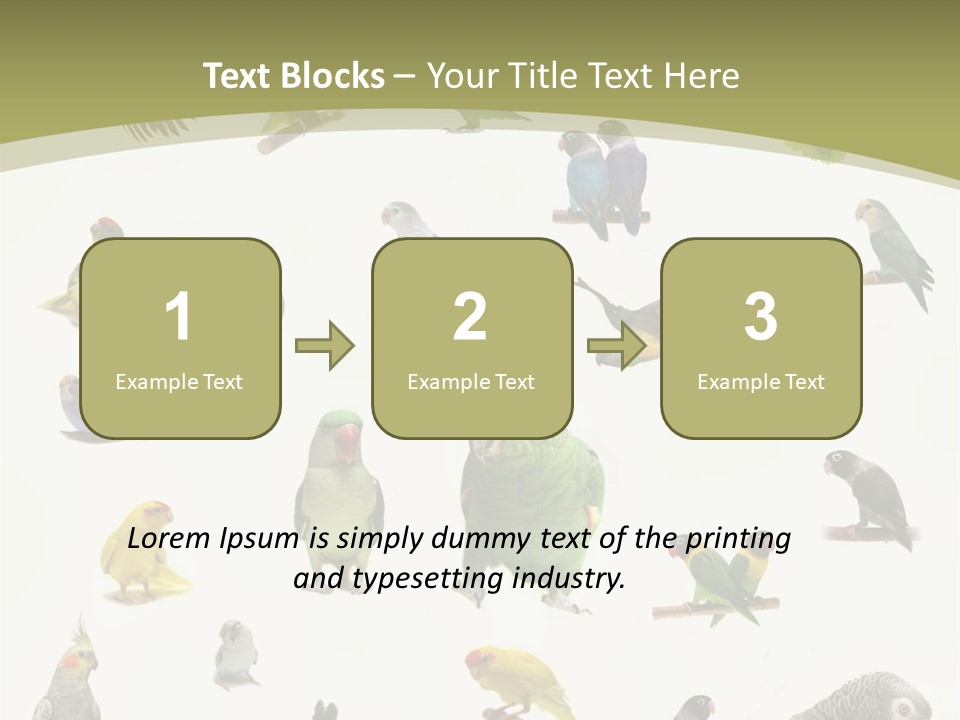 Text Blocks – Your Title Text Here

1
Example Text

2
Example Text

3
Example Text

Lorem Ipsum is simply dummy text of the printing and typesetting industry.